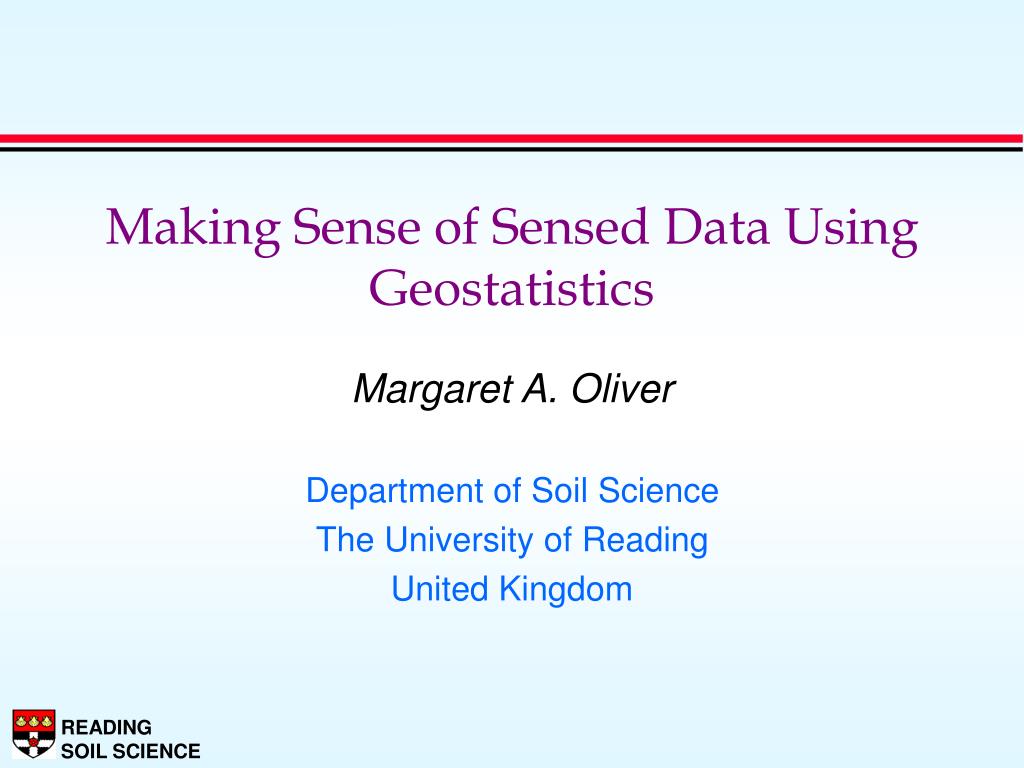 Making Sense of Sensed Data Using Geostatistics

Margaret A. Oliver

Department of Soil Science
The University of Reading
United Kingdom

READING
SOIL SCIENCE